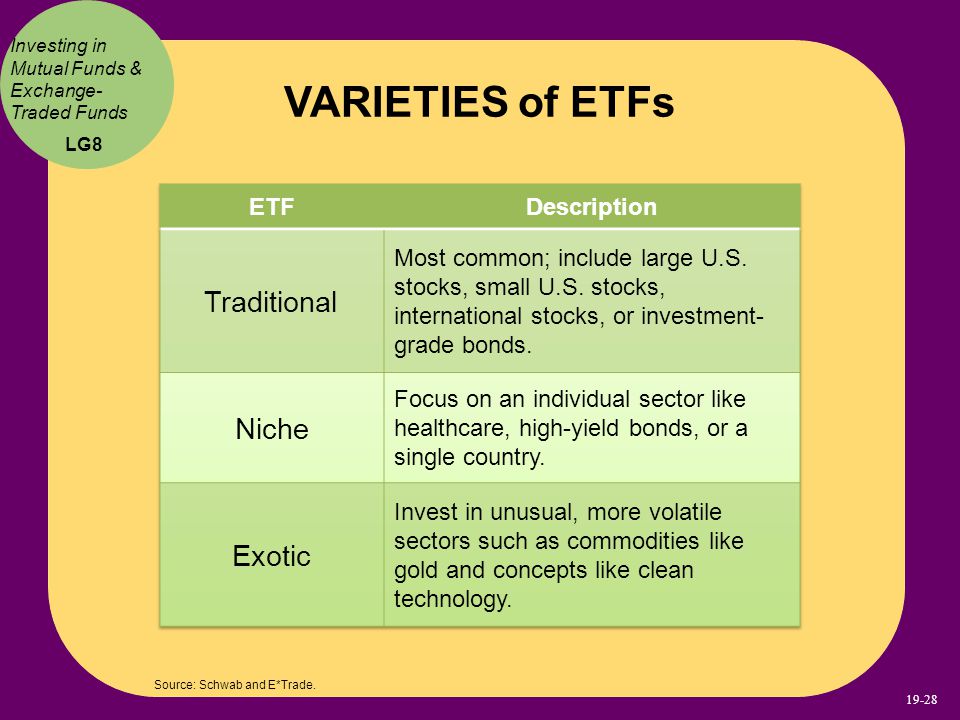 Investing in Mutual Funds & Exchange-Traded Funds

LG8

VARIETIES of ETFs

| ETF | Description |
|---|---|
| Traditional | Most common; include large U.S. stocks, small U.S. stocks, international stocks, or investment-grade bonds. |
| Niche | Focus on an individual sector like healthcare, high-yield bonds, or a single country. |
| Exotic | Invest in unusual, more volatile sectors such as commodities like gold and concepts like clean technology. |

Source: Schwab and E*Trade.

19-28